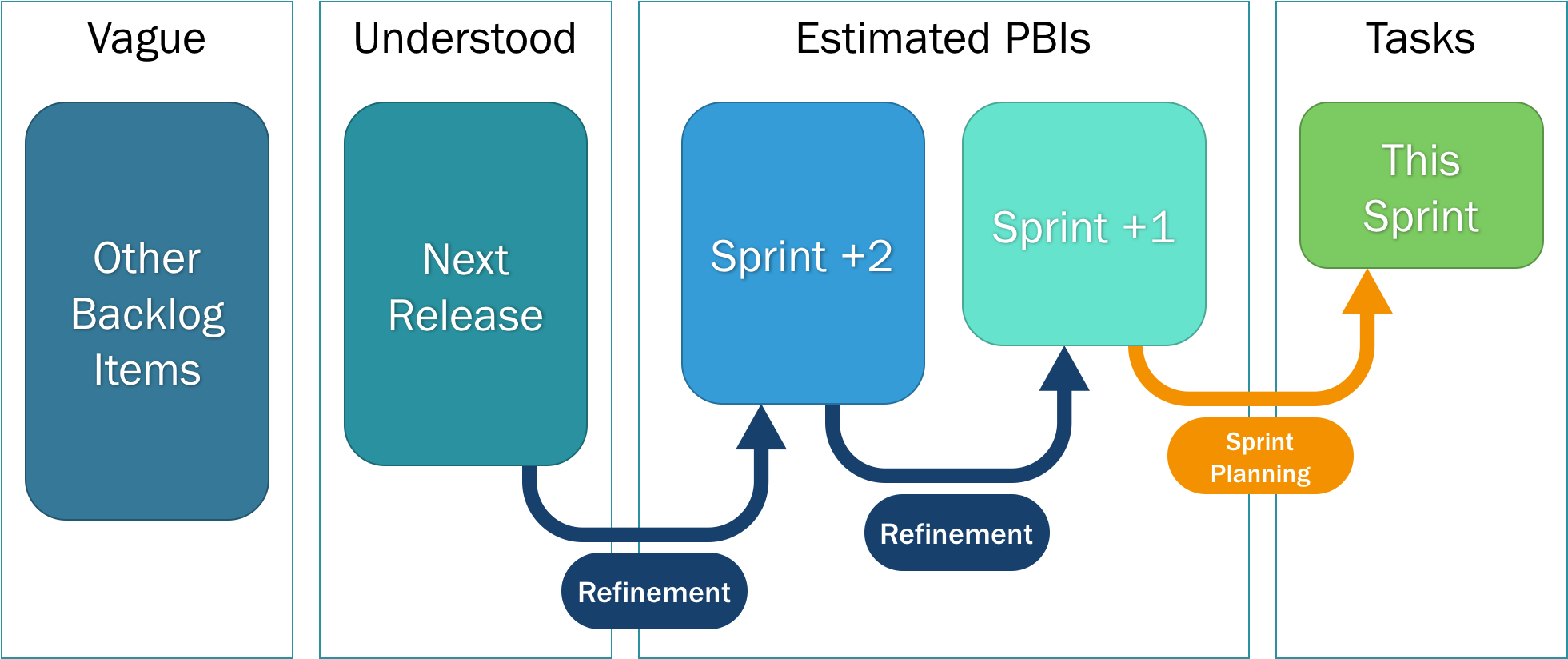 Vague

Other Backlog Items

Understood

Next Release

Estimated PBIs

Sprint +2

Sprint +1

Tasks

This Sprint

Refinement

Refinement

Sprint Planning